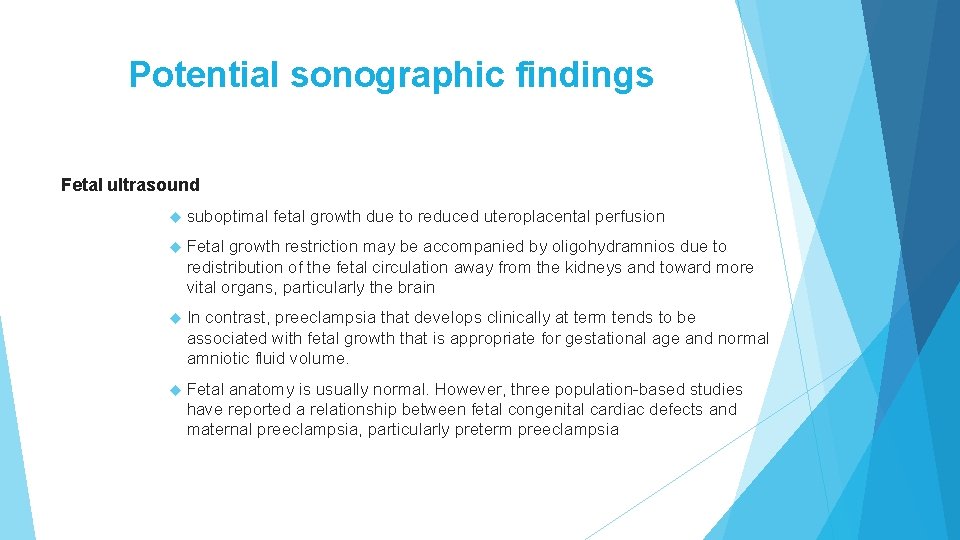 Potential sonographic findings

Fetal ultrasound

suboptimal fetal growth due to reduced uteroplacental perfusion

Fetal growth restriction may be accompanied by oligohydramnios due to redistribution of the fetal circulation away from the kidneys and toward more vital organs, particularly the brain

In contrast, preeclampsia that develops clinically at term tends to be associated with fetal growth that is appropriate for gestational age and normal amniotic fluid volume.

Fetal anatomy is usually normal. However, three population-based studies have reported a relationship between fetal congenital cardiac defects and maternal preeclampsia, particularly preterm preeclampsia